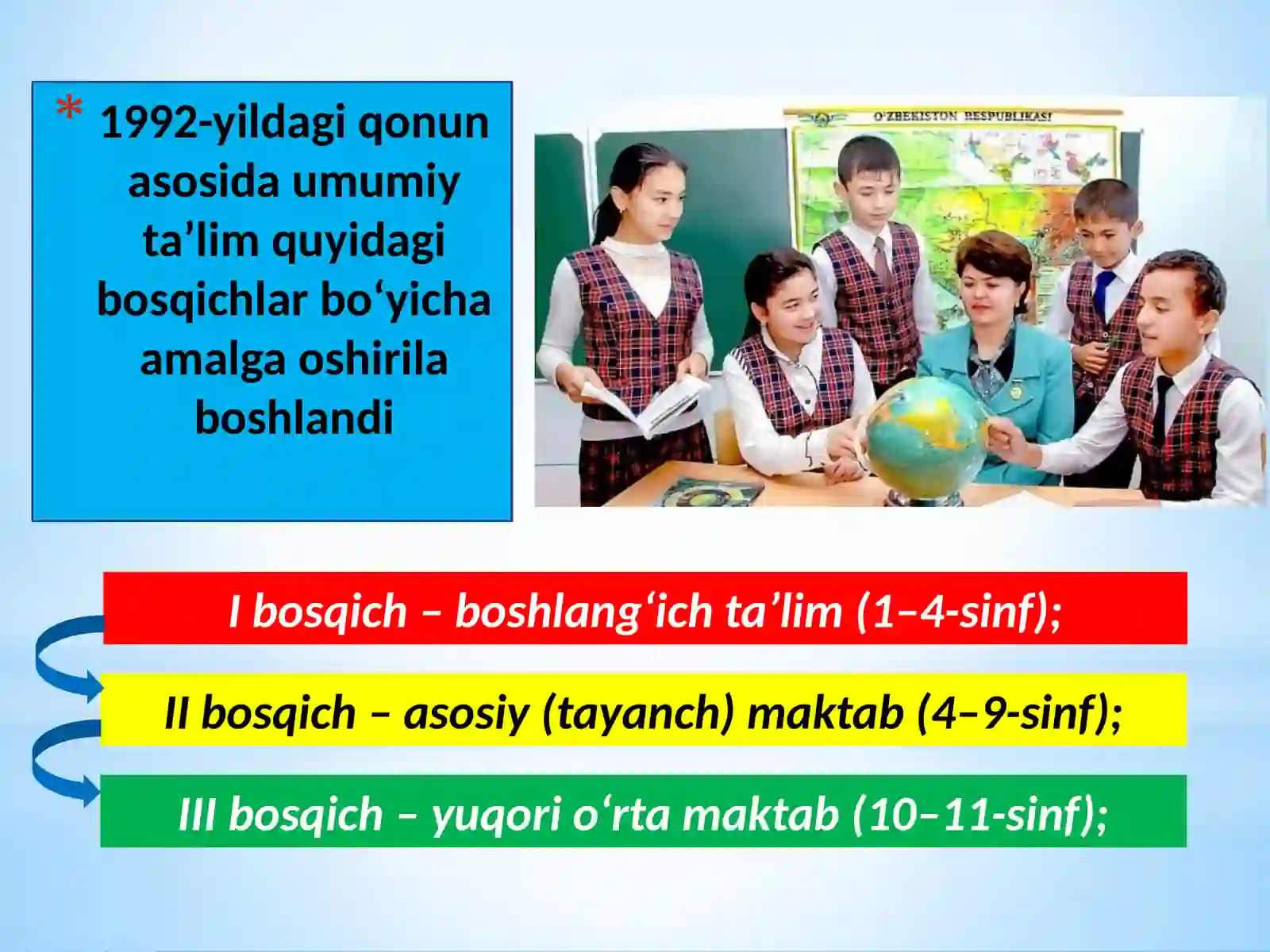 * 1992-yildagi qonun asosida umumiy ta’lim quyidagi bosqichlar bo‘yicha amalga oshirila boshlandi

O'ZBEKISTON RESPUBLIKASI

I bosqich – boshlang‘ich ta’lim (1–4-sinf);

II bosqich – asosiy (tayanch) maktab (4–9-sinf);

III bosqich – yuqori o‘rta maktab (10–11-sinf);